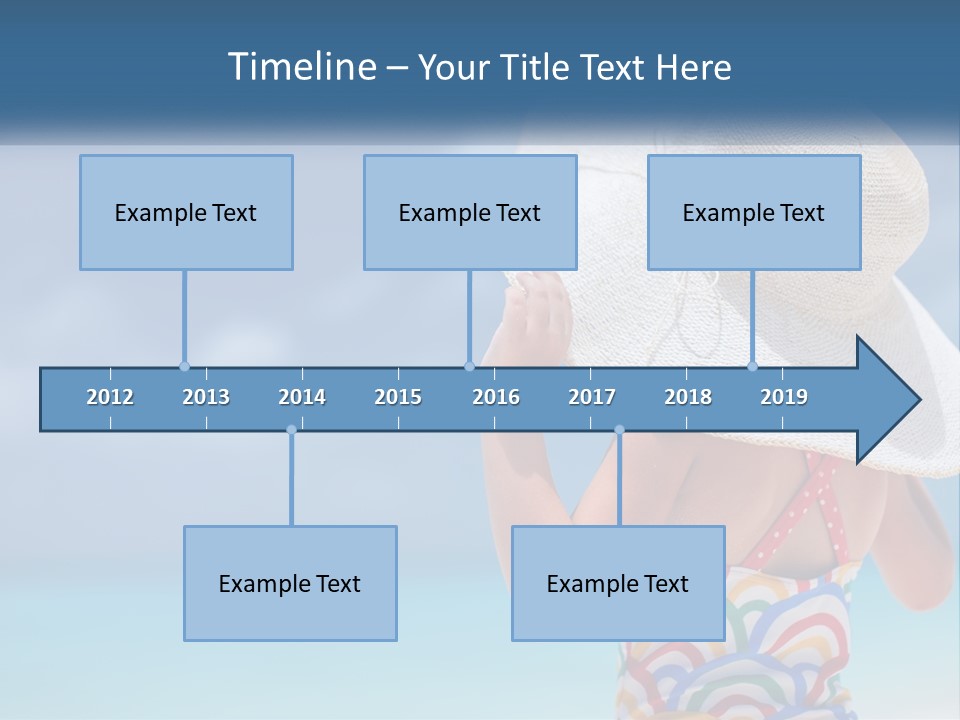 Timeline – Your Title Text Here

Example Text

Example Text

Example Text

2012 2013 2014 2015 2016 2017 2018 2019

Example Text

Example Text